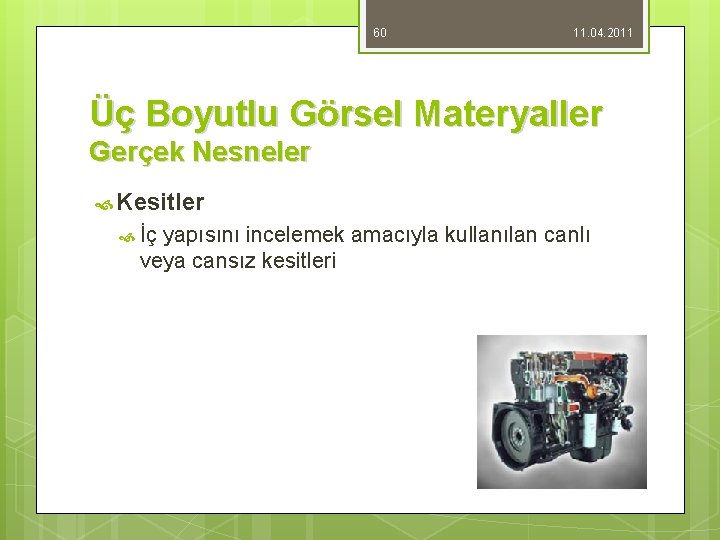 60

11.04.2011

Üç Boyutlu Görsel Materyaller
Gerçek Nesneler

Kesitler

İç yapısını incelemek amacıyla kullanılan canlı veya cansız kesitleri